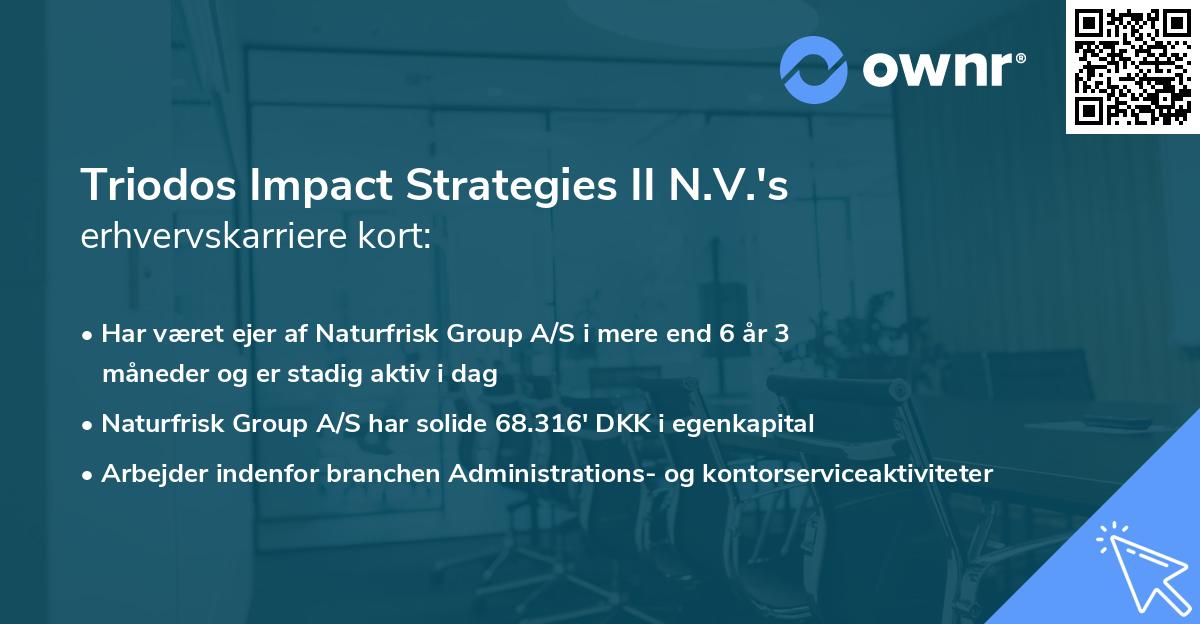 ownr®

Triodos Impact Strategies II N.V.'s erhvervskarriere kort:

• Har været ejer af Naturfrisk Group A/S i mere end 6 år 3 måneder og er stadig aktiv i dag
• Naturfrisk Group A/S har solide 68.316' DKK i egenkapital
• Arbejder indenfor branchen Administrations- og kontorserviceaktiviteter